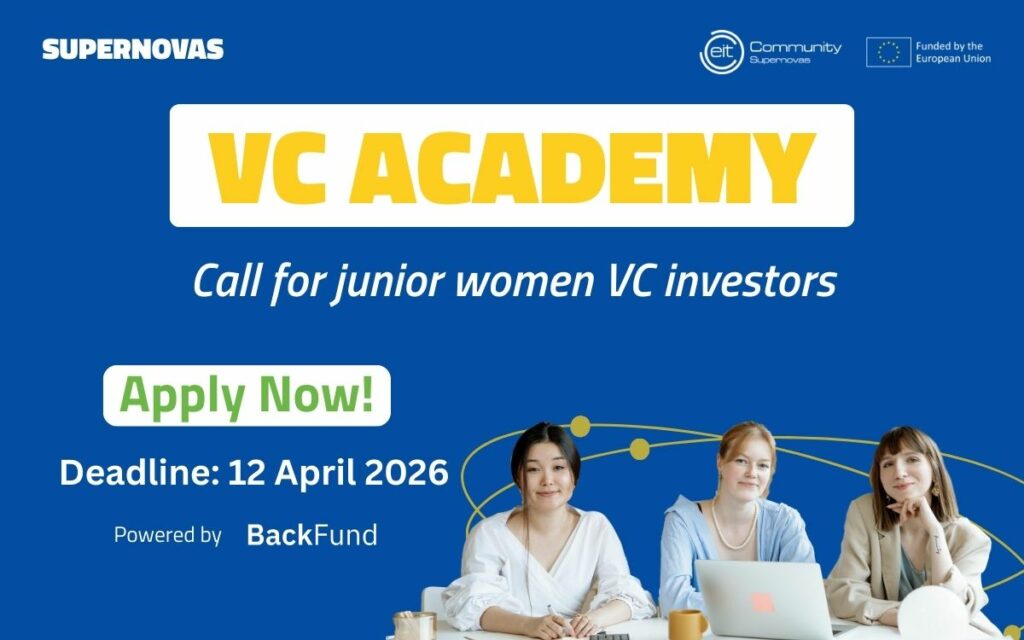 SUPERNOVAS

eit Community Supernovas

Funded by the European Union

VC ACADEMY

Call for junior women VC investors

Apply Now!

Deadline: 12 April 2026

Powered by BackFund